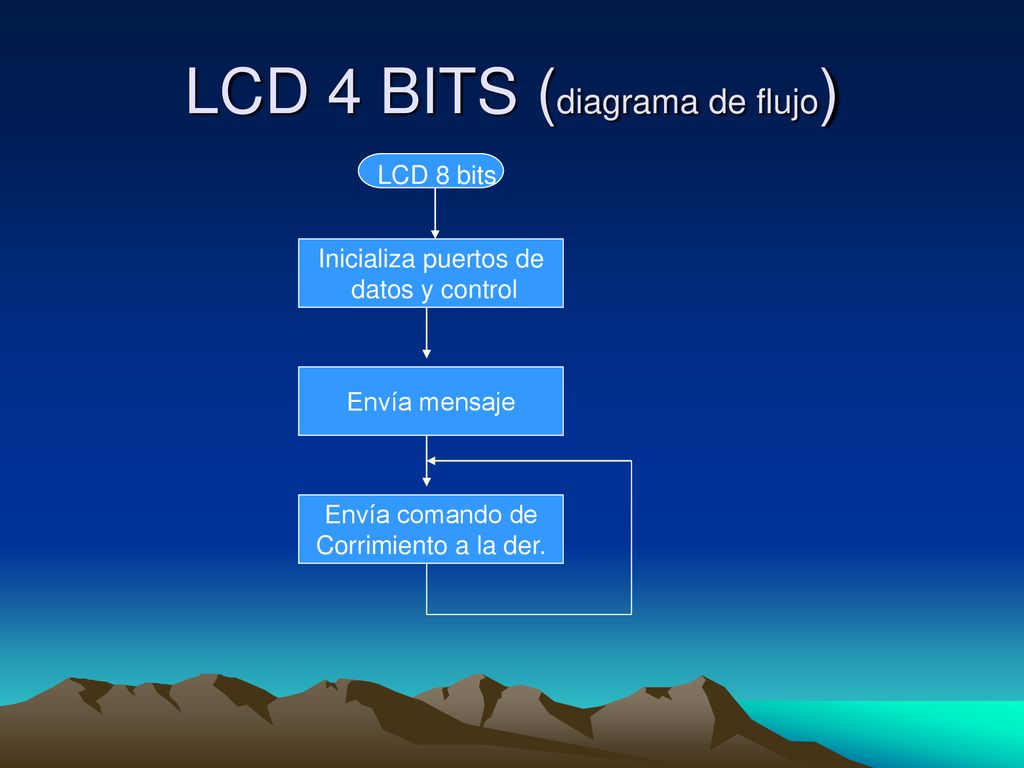 LCD 4 BITS (diagrama de flujo)

LCD 8 bits

Inicializa puertos de datos y control

Envía mensaje

Envía comando de Corrimiento a la der.